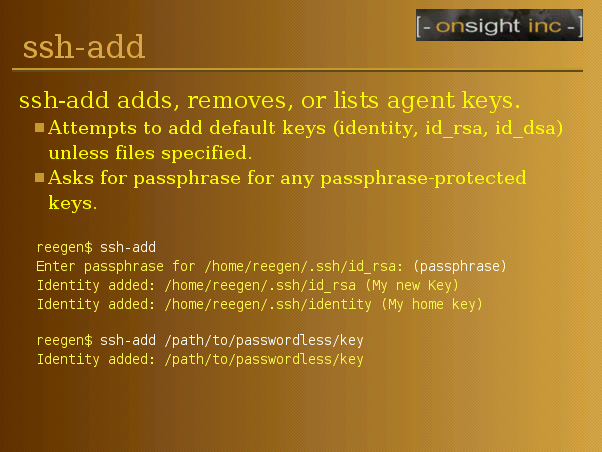 [- onsight inc -]

ssh-add

ssh-add adds, removes, or lists agent keys.

Attempts to add default keys (identity, id_rsa, id_dsa) unless files specified.

Asks for passphrase for any passphrase-protected keys.

reegen$ ssh-add
Enter passphrase for /home/reegen/.ssh/id_rsa: (passphrase)
Identity added: /home/reegen/.ssh/id_rsa (My new Key)
Identity added: /home/reegen/.ssh/identity (My home key)

reegen$ ssh-add /path/to/passwordless/key
Identity added: /path/to/passwordless/key